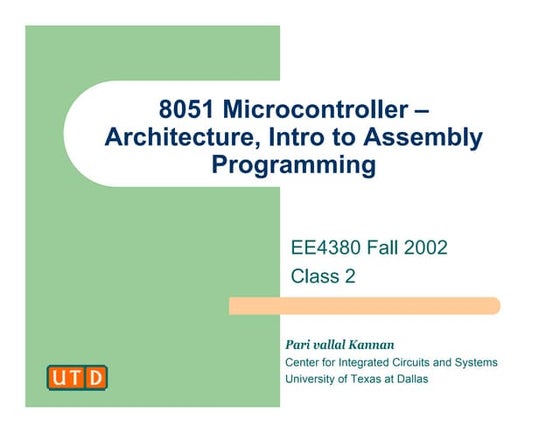 8051 Microcontroller – Architecture, Intro to Assembly Programming

EE4380 Fall 2002
Class 2

Pari vallal Kannan
Center for Integrated Circuits and Systems
University of Texas at Dallas

UTD